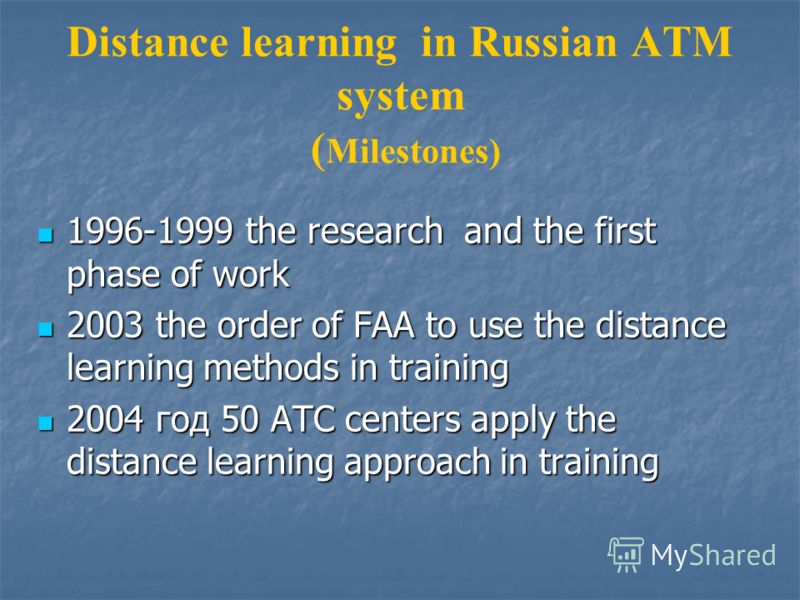 Distance learning in Russian ATM system
(Milestones)

- 1996-1999 the research and the first phase of work
- 2003 the order of FAA to use the distance learning methods in training
- 2004 год 50 ATC centers apply the distance learning approach in training

MyShared